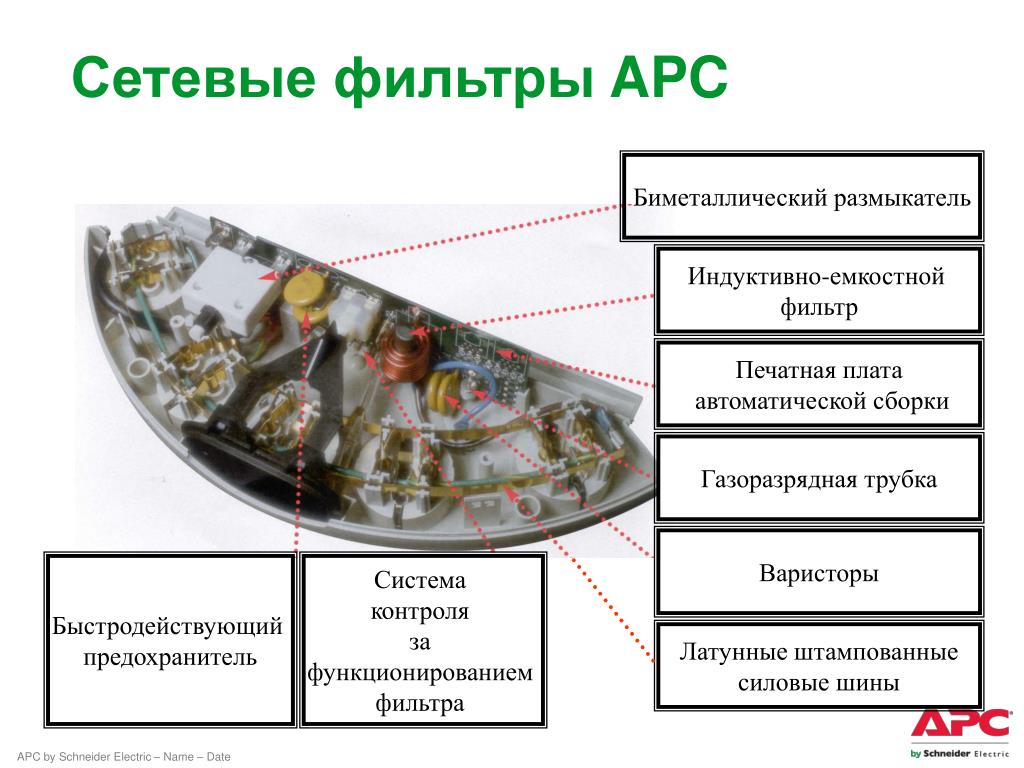 Сетевые фильтры APC

Биметаллический размыкатель

Индуктивно-емкостной фильтр

Печатная плата автоматической сборки

Газоразрядная трубка

Варисторы

Латунные штампованные силовые шины

Быстродействующий предохранитель

Система контроля за функционированием фильтра

APC by Schneider Electric – Name – Date

APC by Schneider Electric